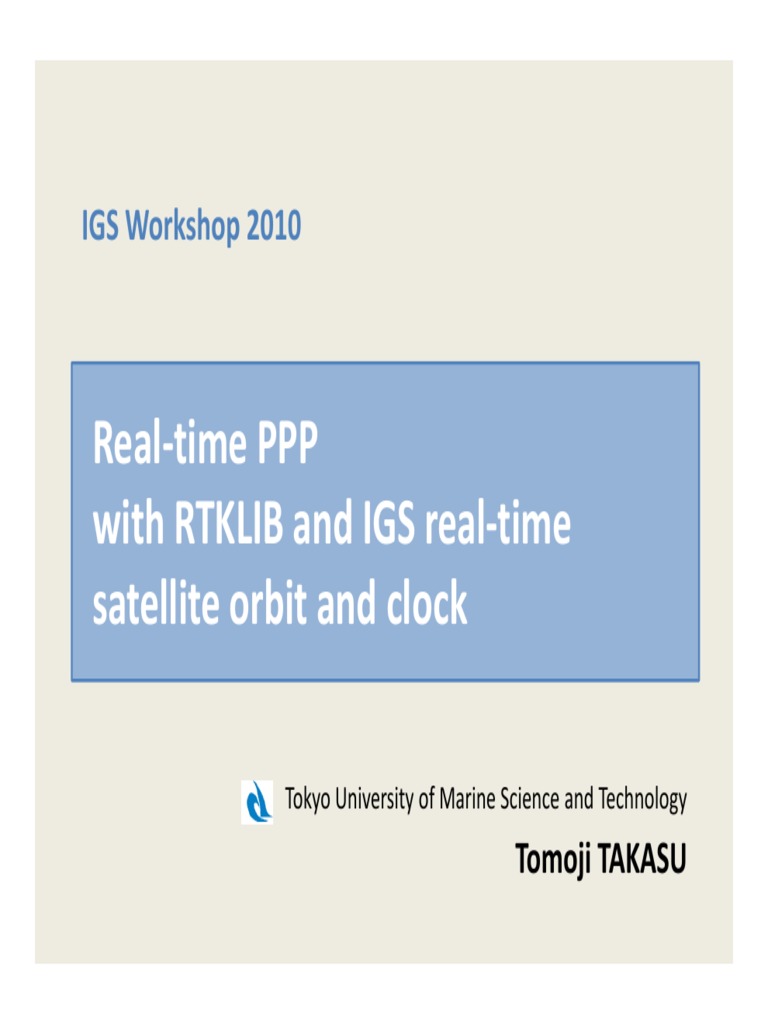 IGS Workshop 2010

Real-time PPP
with RTKLIB and IGS real-time satellite orbit and clock

Tokyo University of Marine Science and Technology

Tomoji TAKASU